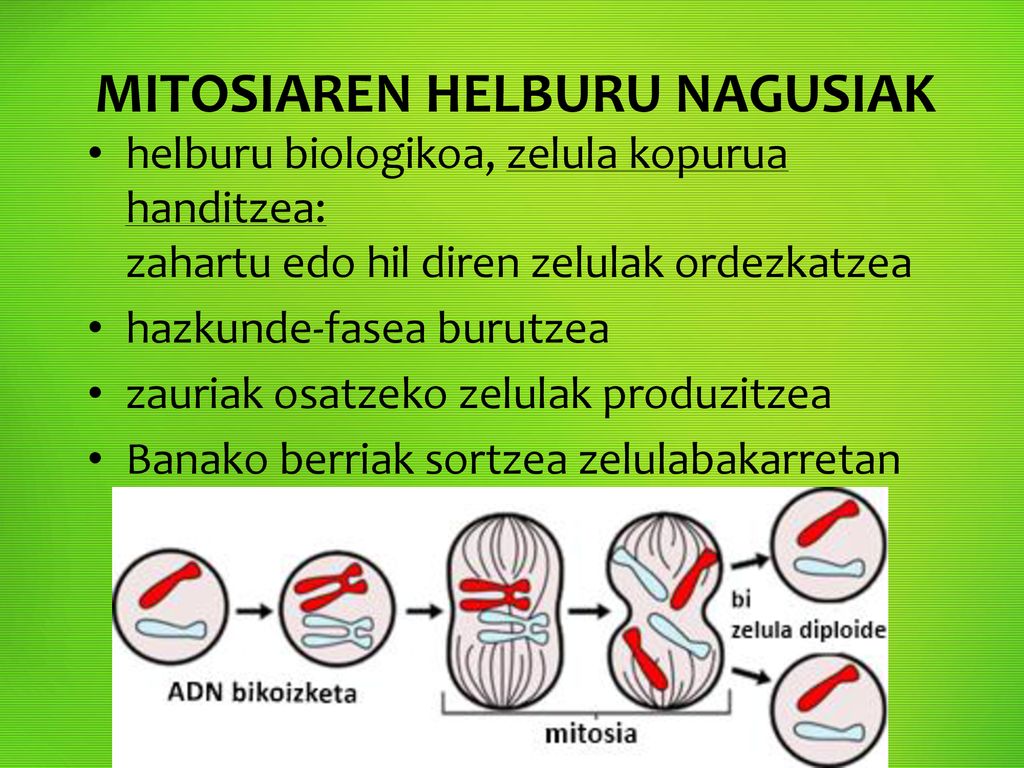 MITOSIAREN HELBURU NAGUSIAK

• helburu biologikoa, zelula kopurua handitzea:
zahartu edo hil diren zelulak ordezkatzea
• hazkunde-fasea burutzea
• zauriak osatzeko zelulak produzitzea
• Banako berriak sortzea zelulabakarretan

ADN bikoizketa

mitosia

bi
zelula diploide